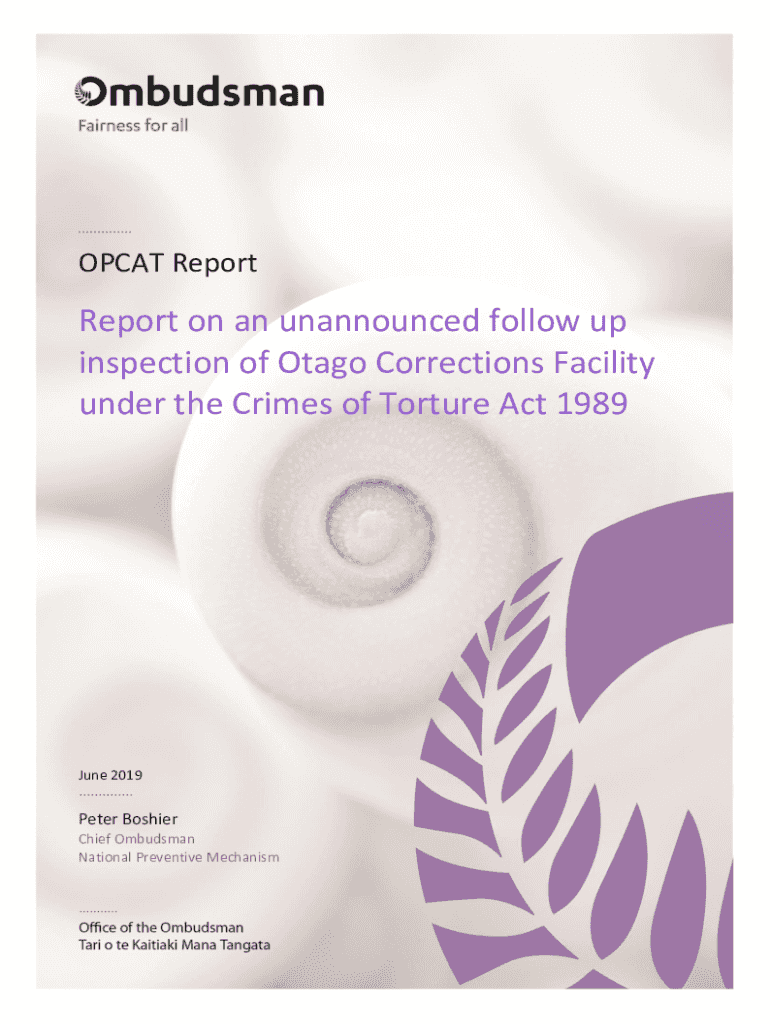 Ombudsman
Fairness for all

OPCAT Report

Report on an unannounced follow up inspection of Otago Corrections Facility under the Crimes of Torture Act 1989

June 2019

Peter Boshier
Chief Ombudsman
National Preventive Mechanism

Office of the Ombudsman
Tari o te Kaitiaki Mana Tangata